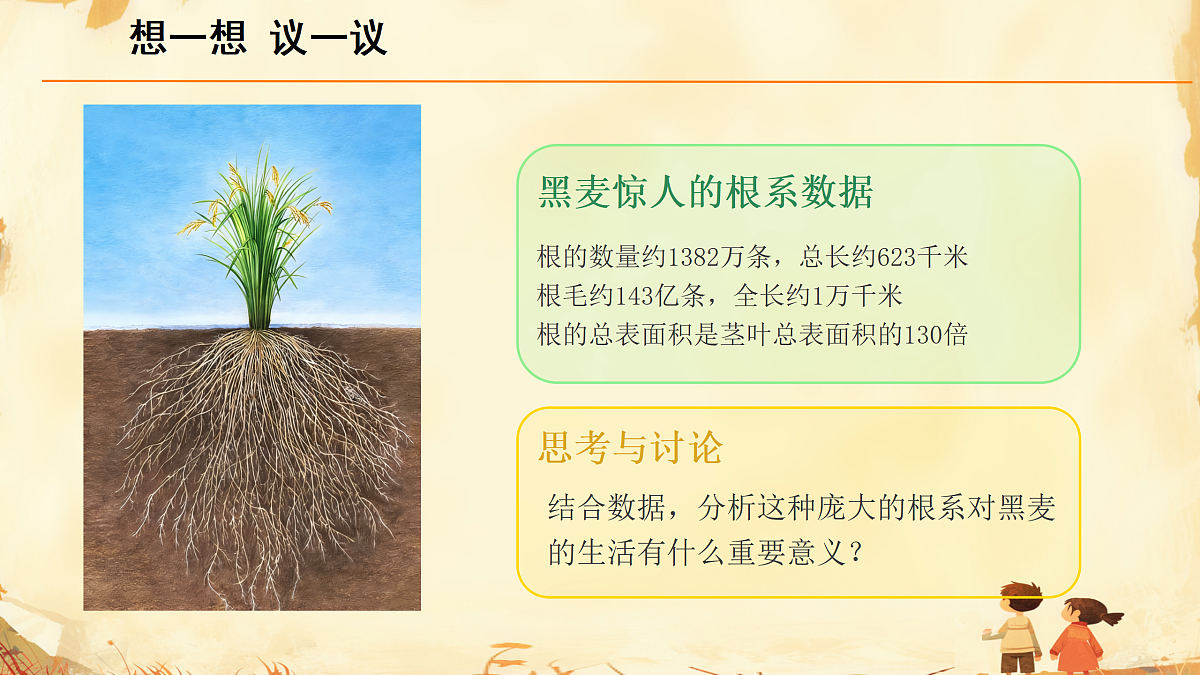 想一想 议一议

黑麦惊人的根系数据

根的数量约1382万条，总长约623千米
根毛约143亿条，全长约1万千米
根的总表面积是茎叶总表面积的130倍

思考与讨论

结合数据，分析这种庞大的根系对黑麦的生活有什么重要意义？